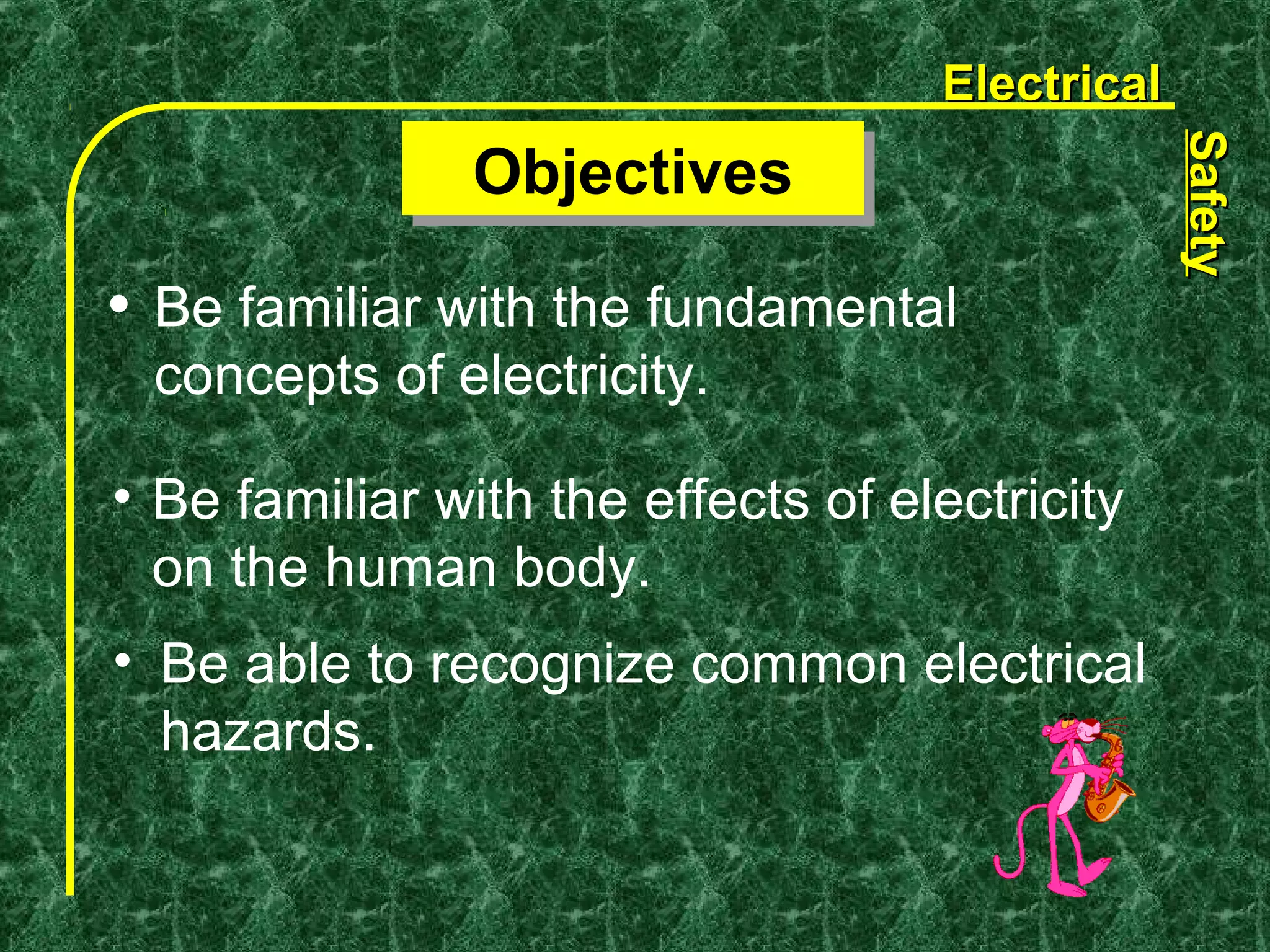 Electrical

Safety

Objectives

• Be familiar with the fundamental concepts of electricity.

• Be familiar with the effects of electricity on the human body.

• Be able to recognize common electrical hazards.